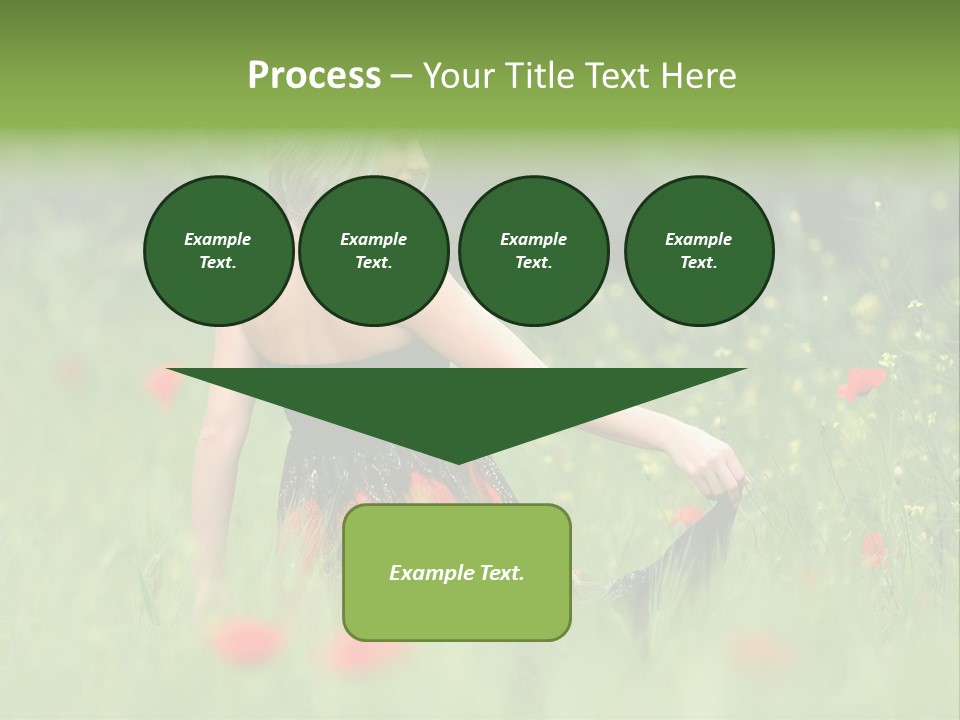 Process – Your Title Text Here

Example Text.

Example Text.

Example Text.

Example Text.

Example Text.